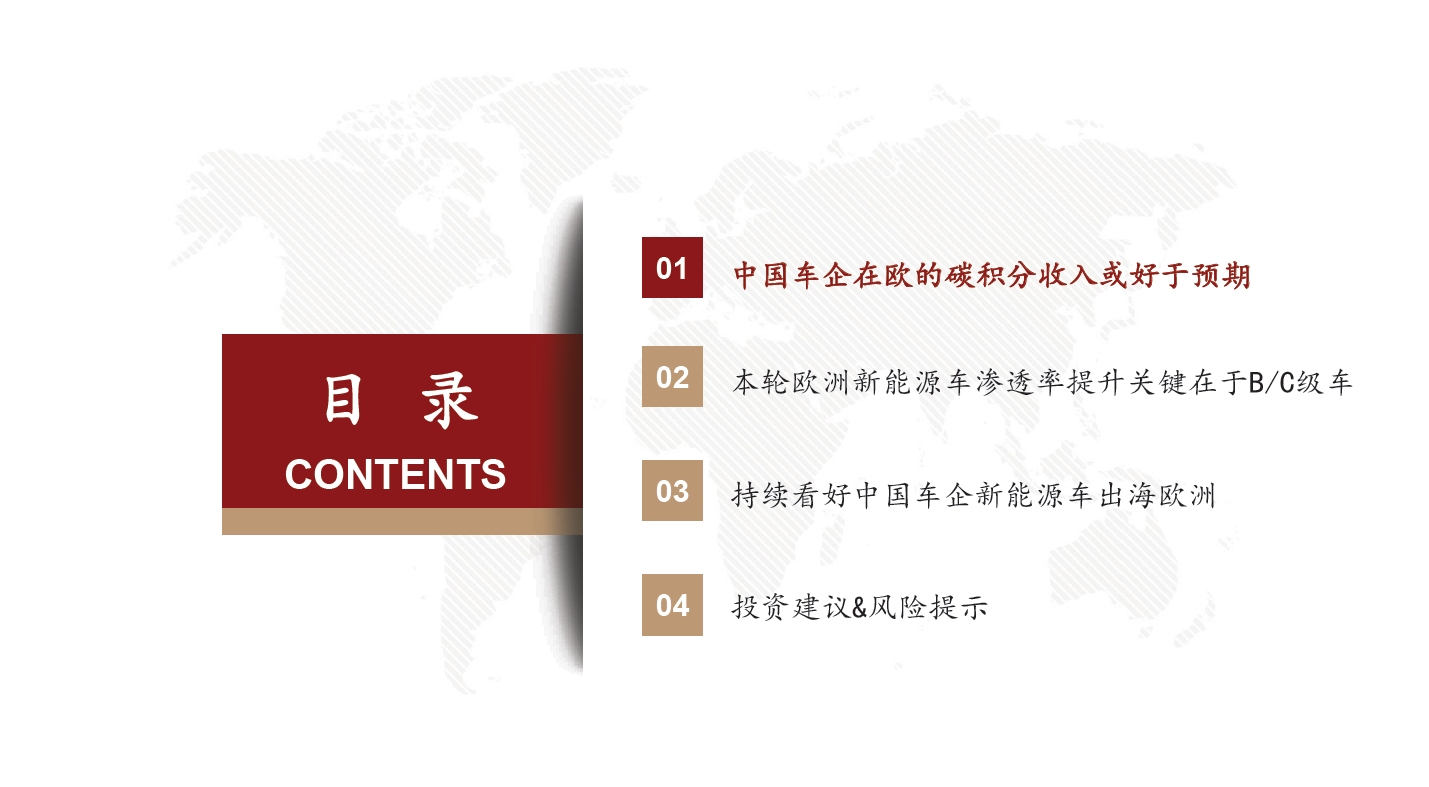 目 录
CONTENTS

01 中国车企在欧的碳积分收入或好于预期

02 本轮欧洲新能源车渗透率提升关键在于B/C级车

03 持续看好中国车企新能源车出海欧洲

04 投资建议&风险提示